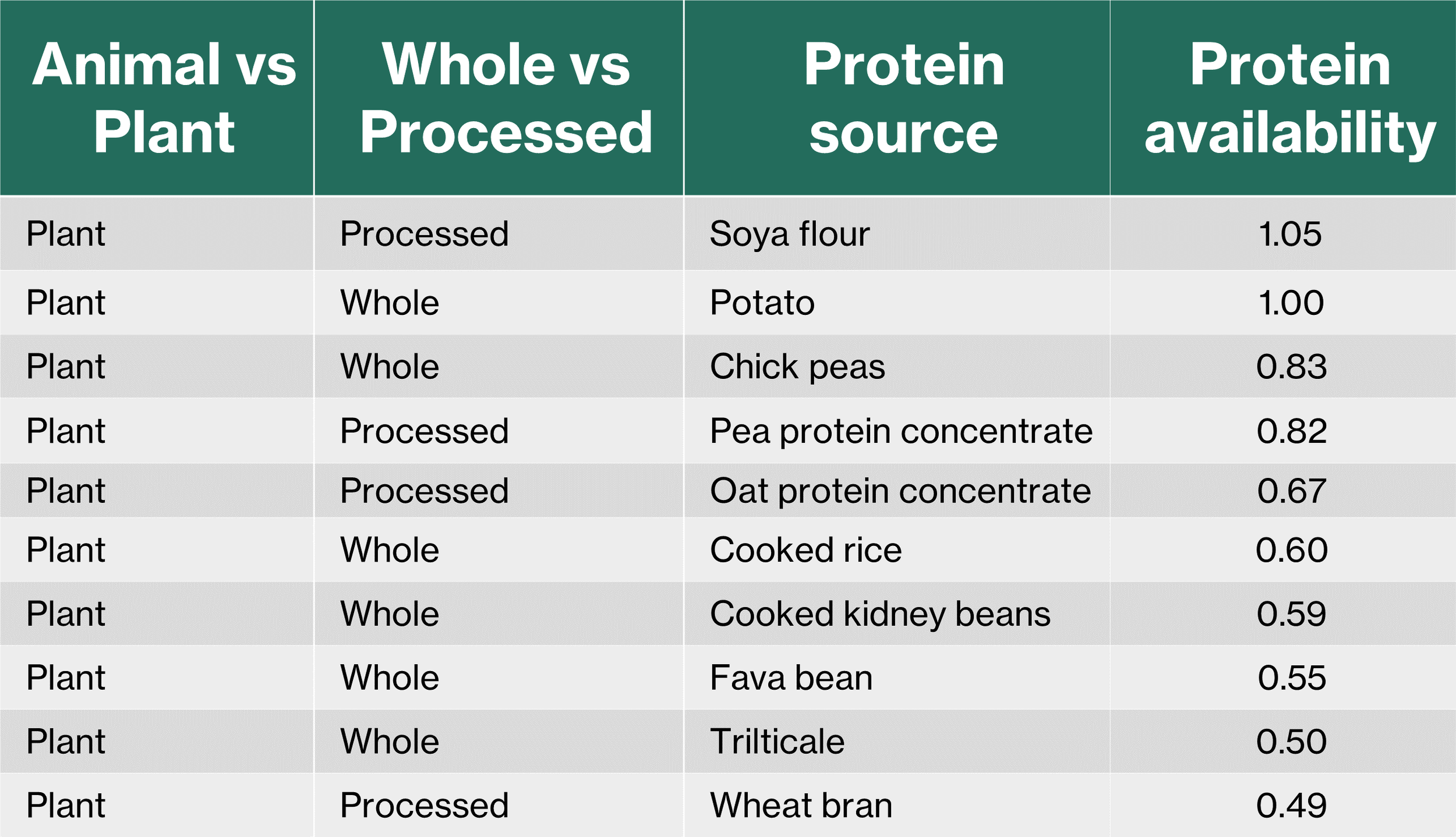 | Animal vs Plant | Whole vs Processed | Protein source | Protein availability |
|---|---|---|---|
| Plant | Processed | Soya flour | 1.05 |
| Plant | Whole | Potato | 1.00 |
| Plant | Whole | Chick peas | 0.83 |
| Plant | Processed | Pea protein concentrate | 0.82 |
| Plant | Processed | Oat protein concentrate | 0.67 |
| Plant | Whole | Cooked rice | 0.60 |
| Plant | Whole | Cooked kidney beans | 0.59 |
| Plant | Whole | Fava bean | 0.55 |
| Plant | Whole | Trilticale | 0.50 |
| Plant | Processed | Wheat bran | 0.49 |